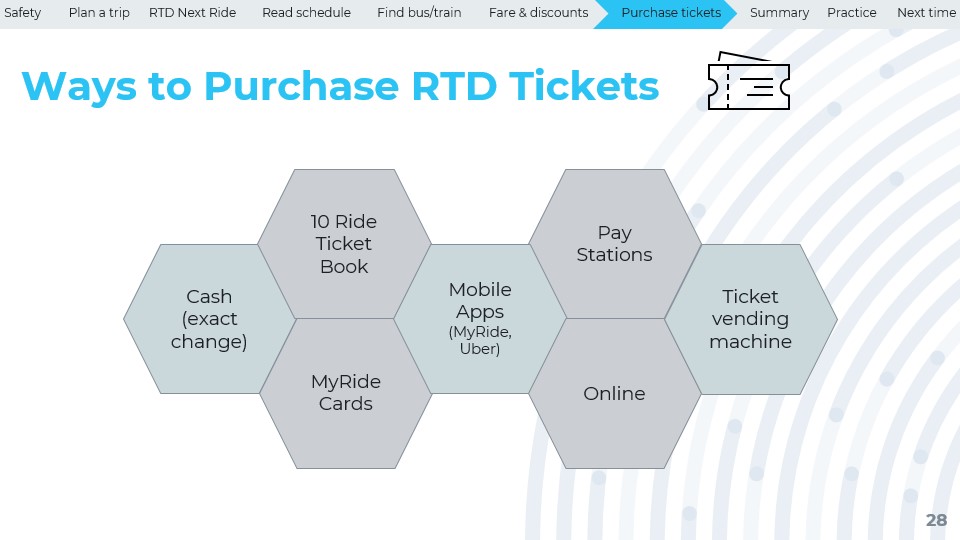 Safety Plan a trip RTD Next Ride Read schedule Find bus/train Fare & discounts Purchase tickets Summary Practice Next time

Ways to Purchase RTD Tickets

Cash (exact change)

10 Ride Ticket Book

MyRide Cards

Mobile Apps (MyRide, Uber)

Pay Stations

Online

Ticket vending machine

28